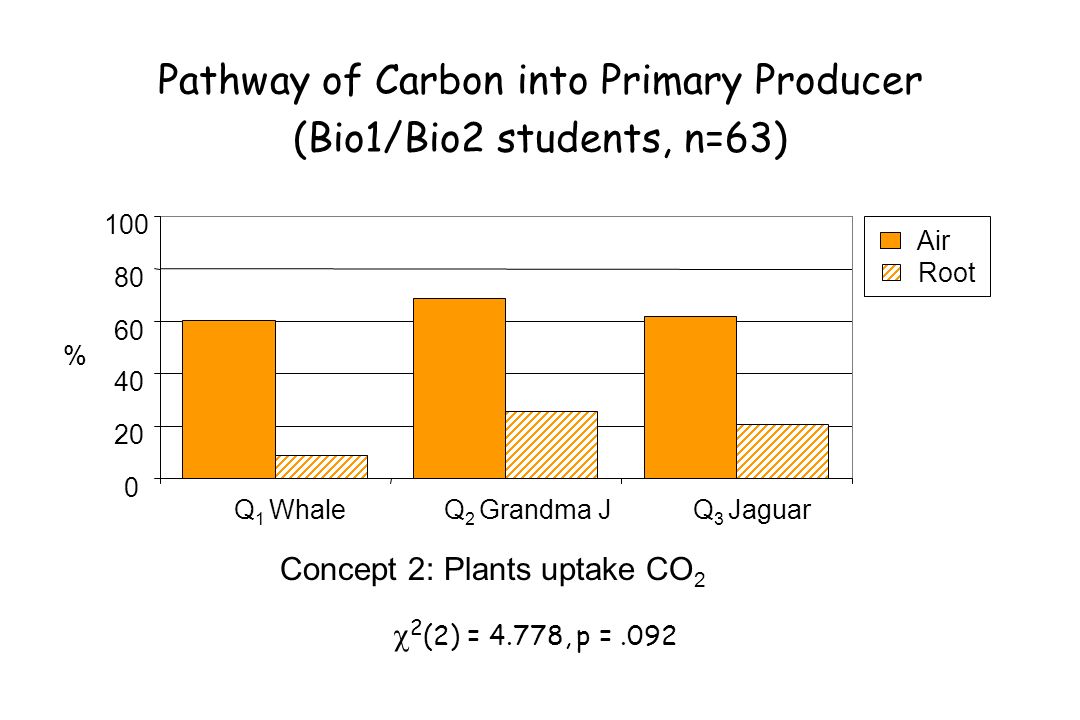 Pathway of Carbon into Primary Producer
(Bio1/Bio2 students, n=63)

100
80
60
40
20
0

%

Air
Root

$Q_1$ Whale
$Q_2$ Grandma J
$Q_3$ Jaguar

Concept 2: Plants uptake $CO_2$

$\chi^2(2) = 4.778, p = .092$